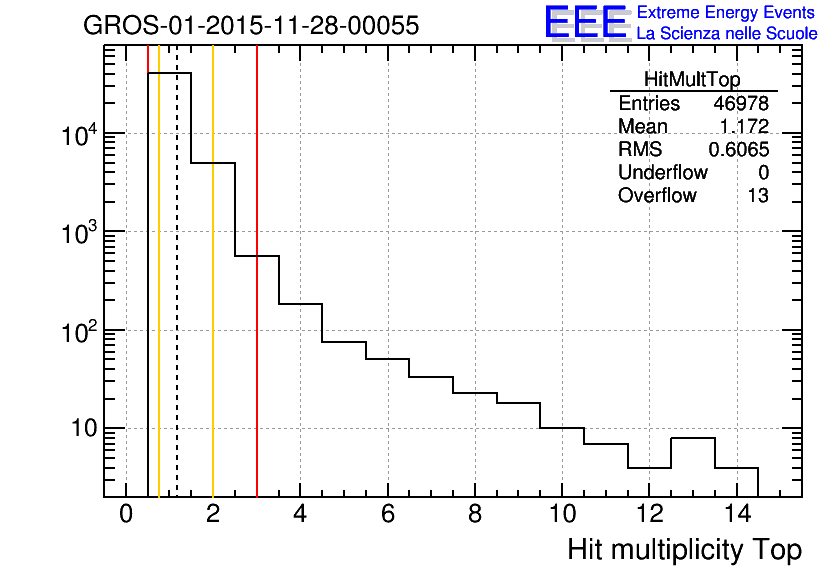 GROS-01-2015-11-28-00055

EEE Extreme Energy Events
La Scienza nelle Scuole

| HitMultTop | |
|---|---|
| Entries | 46978 |
| Mean | 1.172 |
| RMS | 0.6065 |
| Underflow | 0 |
| Overflow | 13 |

$10^4$
$10^3$
$10^2$
10

0 2 4 6 8 10 12 14

Hit multiplicity Top